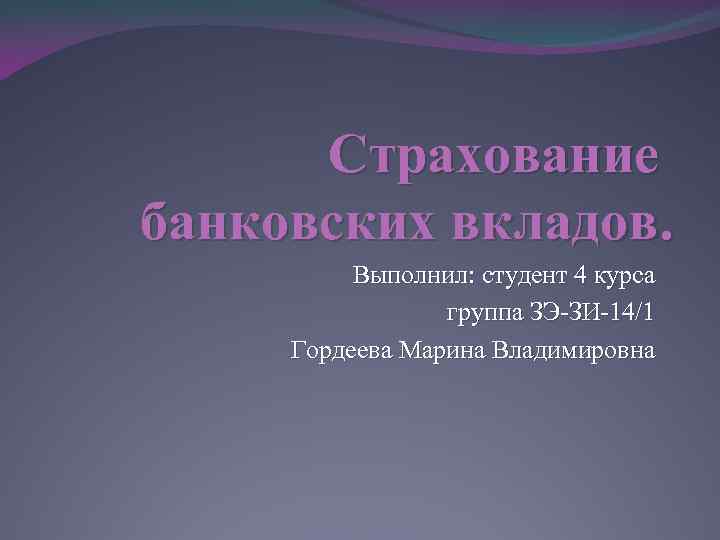 Страхование банковских вкладов.

Выполнил: студент 4 курса
группа ЗЭ-ЗИ-14/1
Гордеева Марина Владимировна